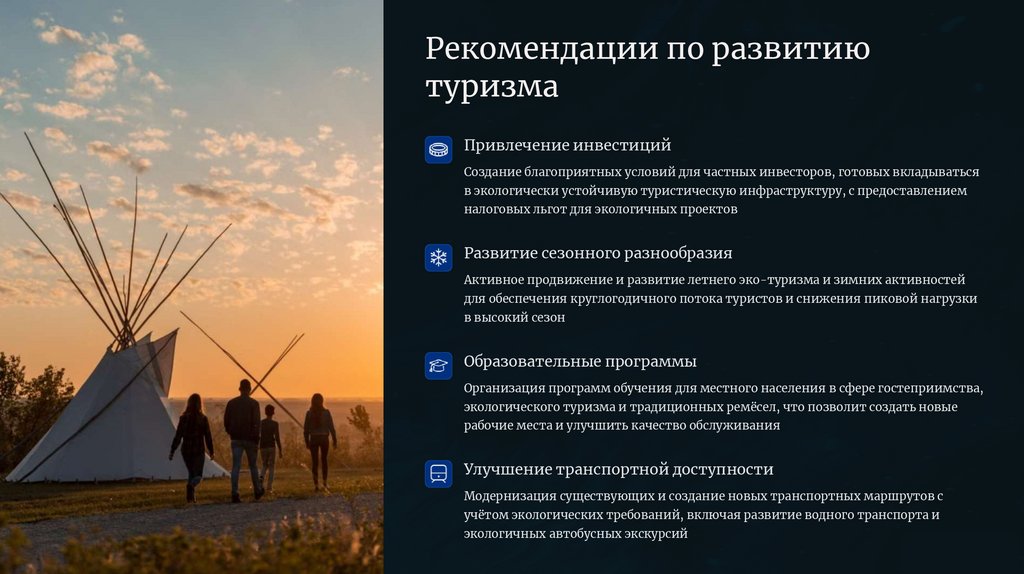 Рекомендации по развитию туризма

Привлечение инвестиций

Создание благоприятных условий для частных инвесторов, готовых вкладываться в экологически устойчивую туристическую инфраструктуру, с предоставлением налоговых льгот для экологичных проектов

Развитие сезонного разнообразия

Активное продвижение и развитие летнего эко-туризма и зимних активностей для обеспечения круглогодичного потока туристов и снижения пиковой нагрузки в высокий сезон

Образовательные программы

Организация программ обучения для местного населения в сфере гостеприимства, экологического туризма и традиционных ремёсел, что позволит создать новые рабочие места и улучшить качество обслуживания

Улучшение транспортной доступности

Модернизация существующих и создание новых транспортных маршрутов с учётом экологических требований, включая развитие водного транспорта и экологичных автобусных экскурсий